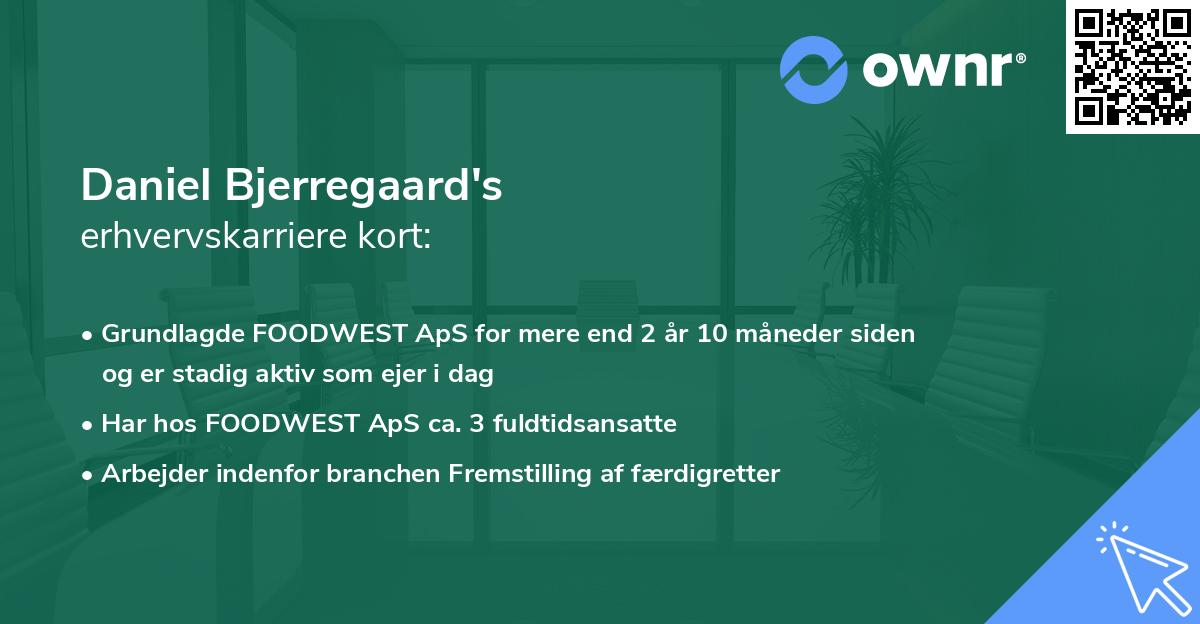 ownr®

Daniel Bjerregaard's
erhvervskarriere kort:

• Grundlagde FOODWEST ApS for mere end 2 år 10 måneder siden og er stadig aktiv som ejer i dag
• Har hos FOODWEST ApS ca. 3 fuldtidsansatte
• Arbejder indenfor branchen Fremstilling af færdigretter